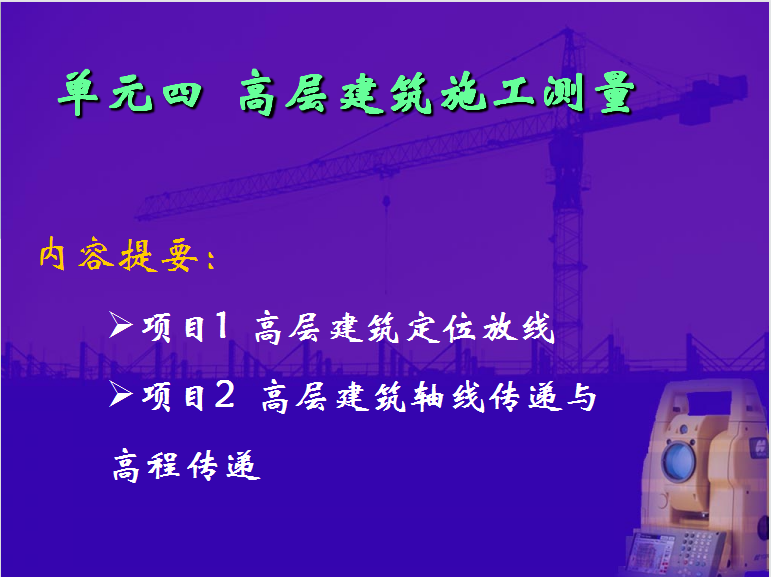 单元四 高层建筑施工测量

内容提要：

➢项目1 高层建筑定位放线

➢项目2 高层建筑轴线传递与高程传递